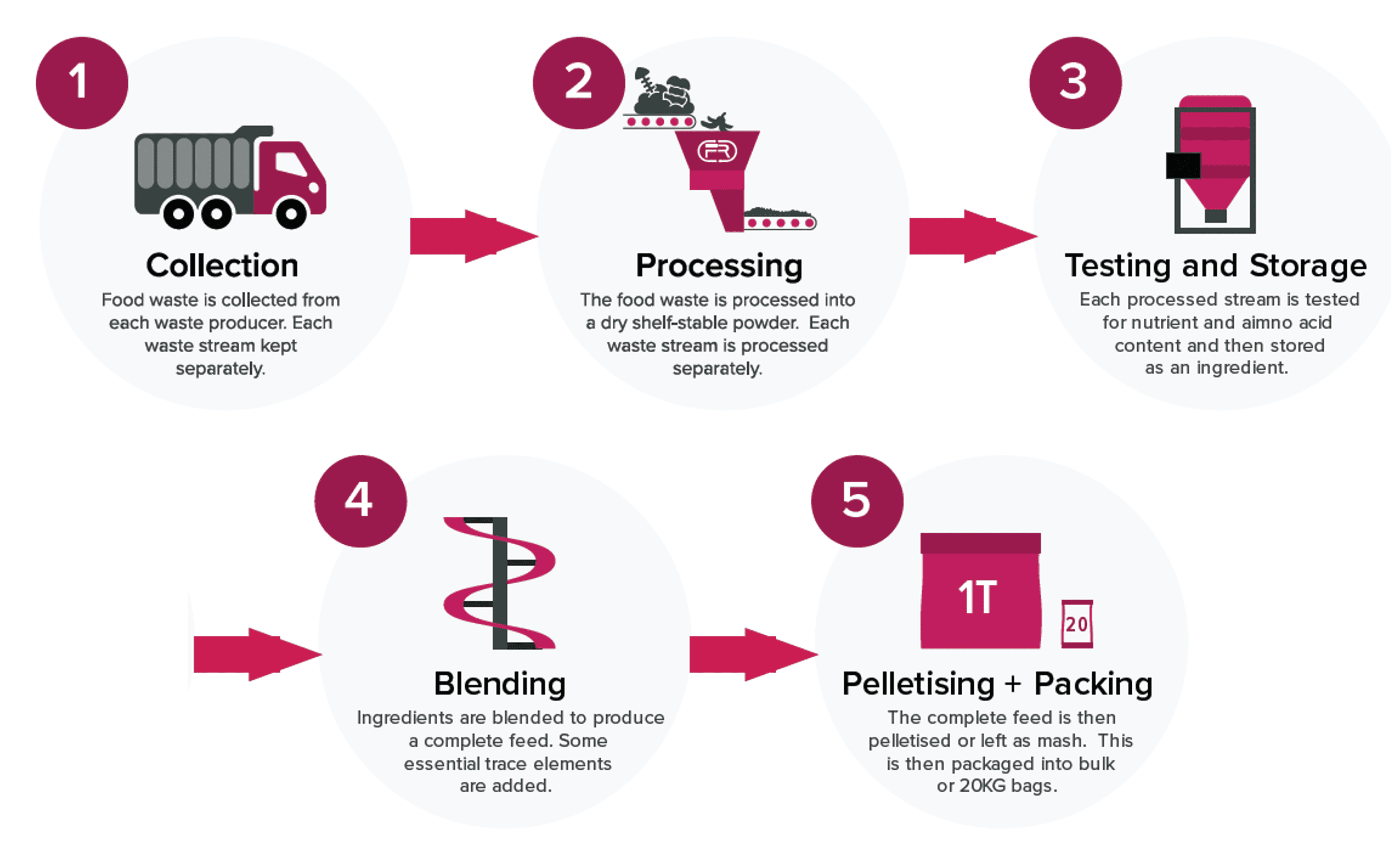 1

Collection

Food waste is collected from each waste producer. Each waste stream kept separately.

2

FR

Processing

The food waste is processed into a dry shelf-stable powder. Each waste stream is processed separately.

3

Testing and Storage

Each processed stream is tested for nutrient and aimno acid content and then stored as an ingredient.

4

Blending

Ingredients are blended to produce a complete feed. Some essential trace elements are added.

5

1T

20

Pelletising + Packing

The complete feed is then pelletised or left as mash. This is then packaged into bulk or 20KG bags.